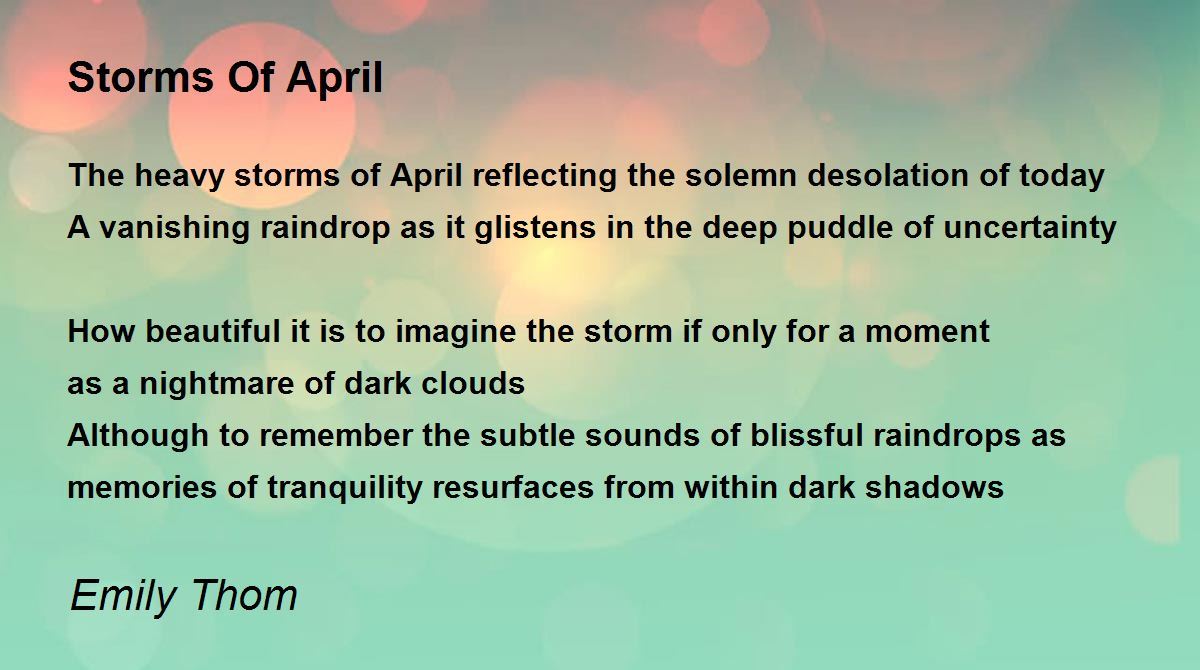 Storms Of April

The heavy storms of April reflecting the solemn desolation of today
A vanishing raindrop as it glistens in the deep puddle of uncertainty

How beautiful it is to imagine the storm if only for a moment
as a nightmare of dark clouds
Although to remember the subtle sounds of blissful raindrops as
memories of tranquility resurfaces from within dark shadows

Emily Thom